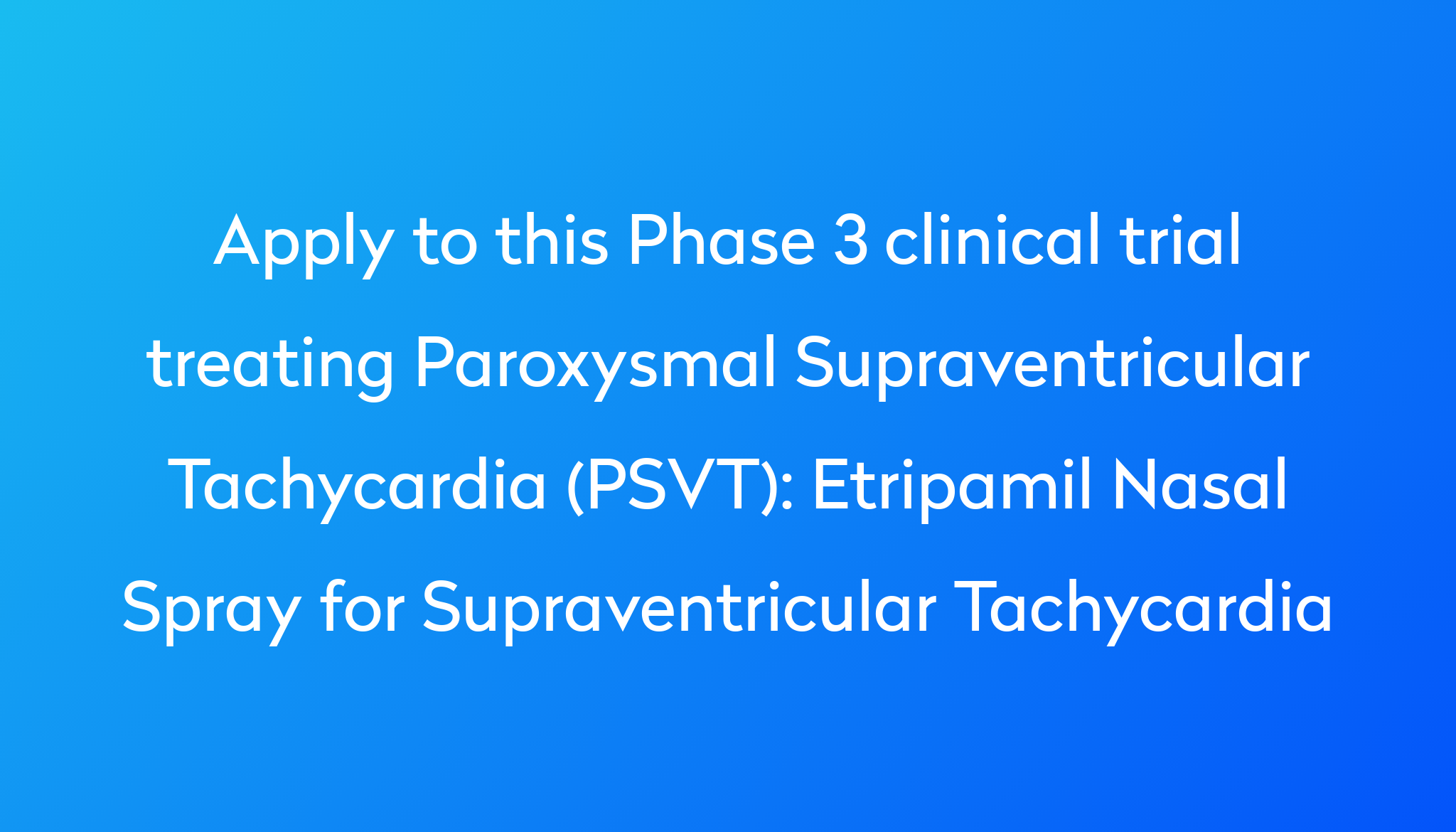 Apply to this Phase 3 clinical trial treating Paroxysmal Supraventricular Tachycardia (PSVT): Etripamil Nasal Spray for Supraventricular Tachycardia